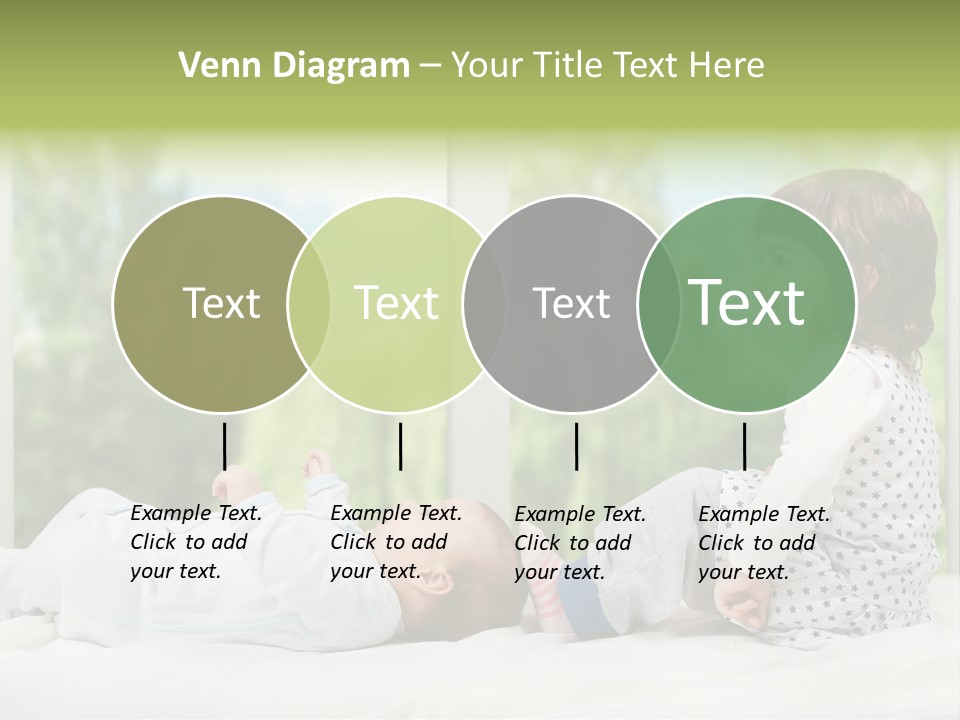 Venn Diagram – Your Title Text Here

Text

Text

Text

Text

Example Text. Click to add your text.

Example Text. Click to add your text.

Example Text. Click to add your text.

Example Text. Click to add your text.